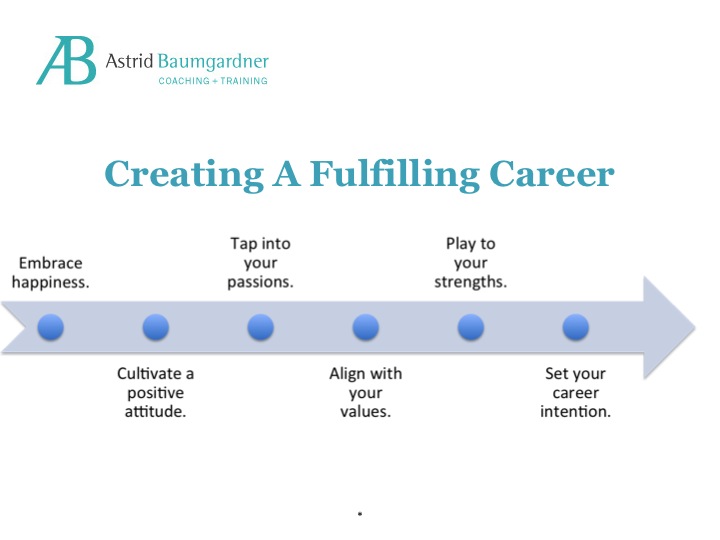 AB Astrid Baumgardner
COACHING + TRAINING

Creating A Fulfilling Career

Embrace happiness.

Cultivate a positive attitude.

Tap into your passions.

Align with your values.

Play to your strengths.

Set your career intention.